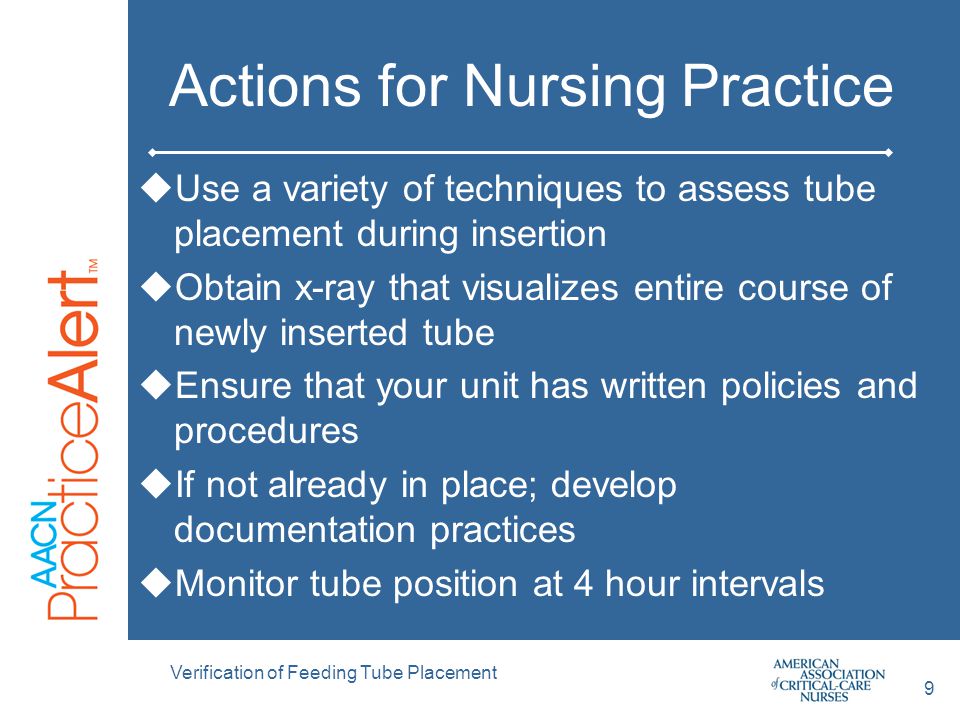 AACN PracticeAlert™

Actions for Nursing Practice

◆Use a variety of techniques to assess tube placement during insertion

◆Obtain x-ray that visualizes entire course of newly inserted tube

◆Ensure that your unit has written policies and procedures

◆If not already in place; develop documentation practices

◆Monitor tube position at 4 hour intervals

Verification of Feeding Tube Placement

AMERICAN ASSOCIATION of CRITICAL-CARE NURSES

9